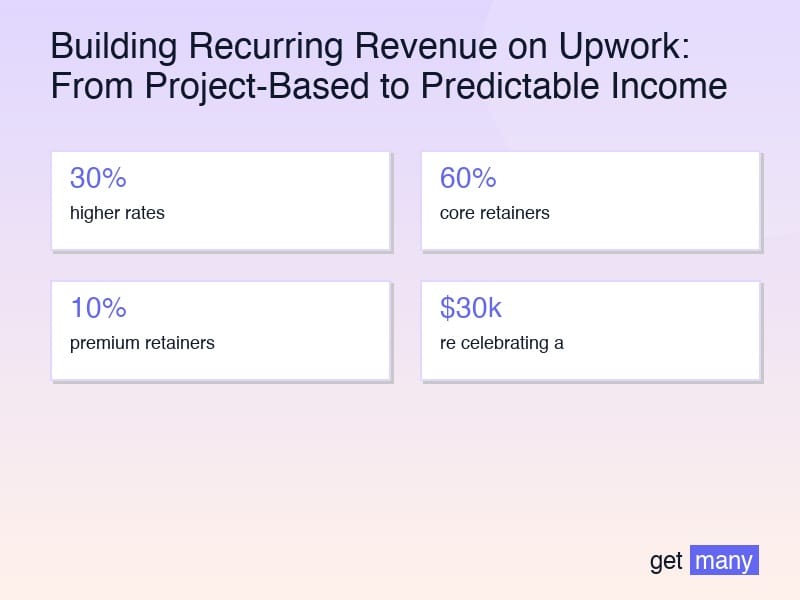 Building Recurring Revenue on Upwork: From Project-Based to Predictable Income

30%
higher rates

60%
core retainers

10%
premium retainers

$30k
re celebrating a

get many